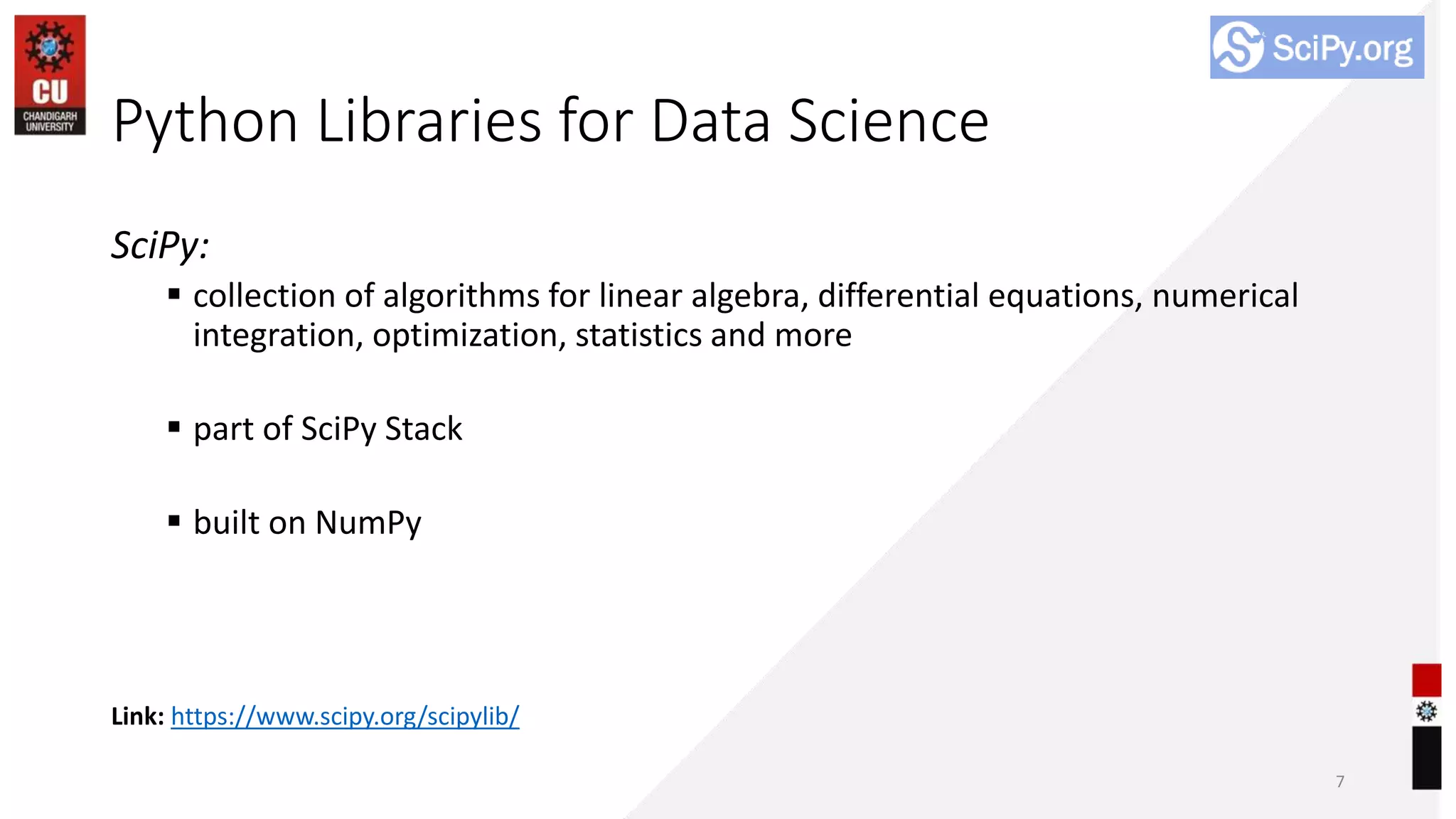 CU
CHANDIGARH UNIVERSITY

SciPy.org

Python Libraries for Data Science

SciPy:

▪ collection of algorithms for linear algebra, differential equations, numerical integration, optimization, statistics and more

▪ part of SciPy Stack

▪ built on NumPy

Link: https://www.scipy.org/scipylib/

7